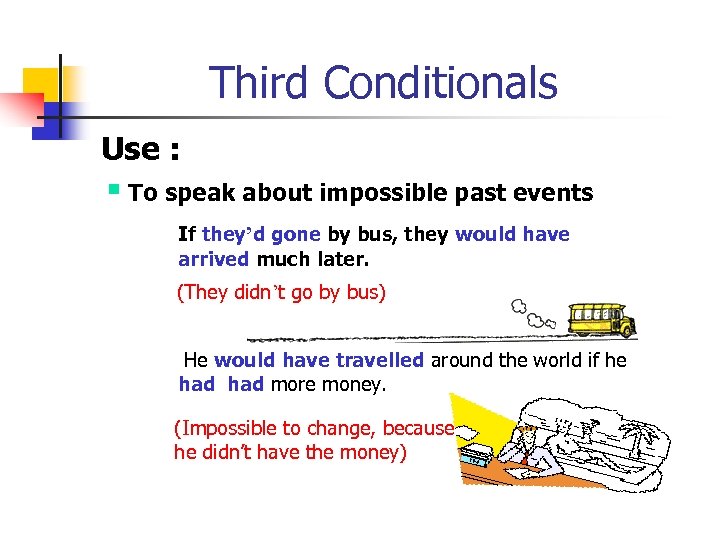 Third Conditionals

Use :

To speak about impossible past events

If they'd gone by bus, they would have arrived much later.

(They didn't go by bus)

He would have travelled around the world if he had had more money.

(Impossible to change, because he didn't have the money)